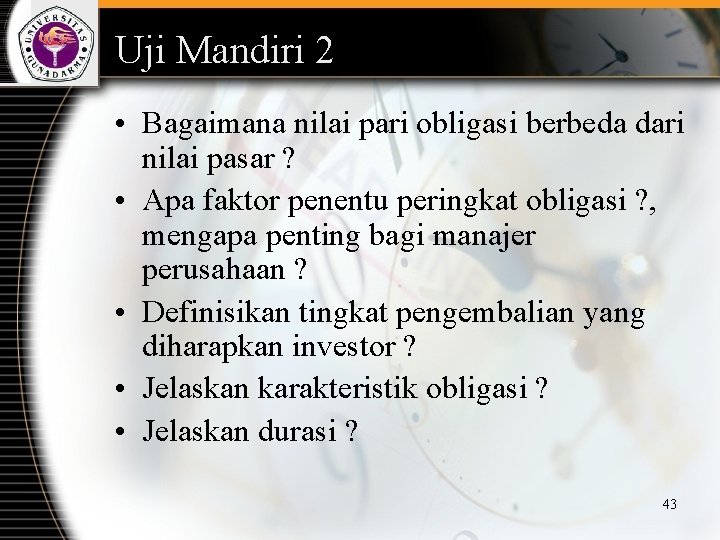 UNIVERSITAS GUNADARMA

Uji Mandiri 2

• Bagaimana nilai pari obligasi berbeda dari nilai pasar ?
• Apa faktor penentu peringkat obligasi ?, mengapa penting bagi manajer perusahaan ?
• Definisikan tingkat pengembalian yang diharapkan investor ?
• Jelaskan karakteristik obligasi ?
• Jelaskan durasi ?

43